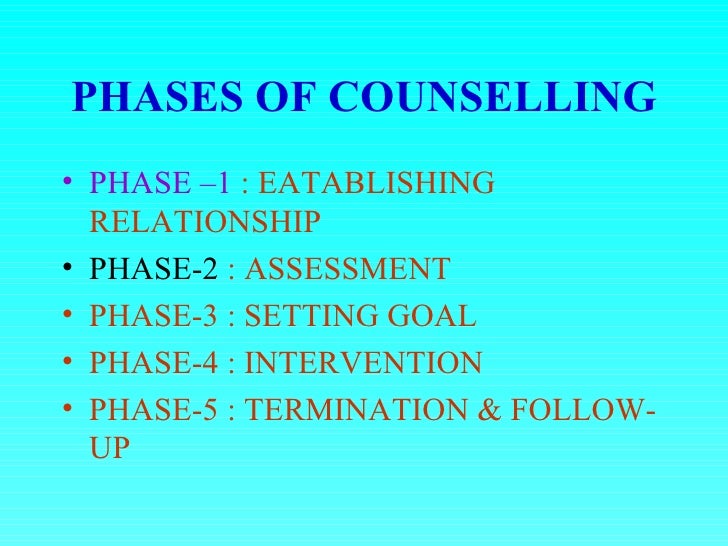 PHASES OF COUNSELLING

• PHASE –1 : EATABLISHING RELATIONSHIP
• PHASE-2 : ASSESSMENT
• PHASE-3 : SETTING GOAL
• PHASE-4 : INTERVENTION
• PHASE-5 : TERMINATION & FOLLOW-UP